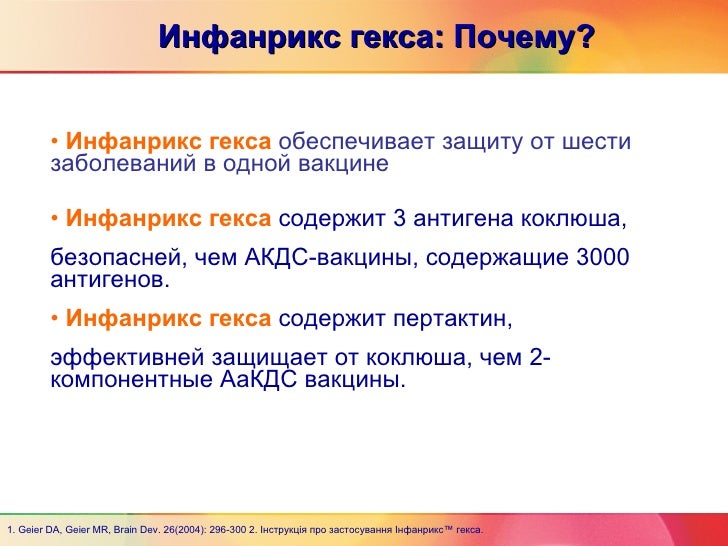 Инфанрикс гекса: Почему?

• Инфанрикс гекса обеспечивает защиту от шести заболеваний в одной вакцине

• Инфанрикс гекса содержит 3 антигена коклюша,

безопасней, чем АКДС-вакцины, содержащие 3000 антигенов.

• Инфанрикс гекса содержит пертактин,

эффективней защищает от коклюша, чем 2-компонентные АаКДС вакцины.

1. Geier DA, Geier MR, Brain Dev. 26(2004): 296-300 2. Інструкція про застосування Інфанрикс™ гекса.